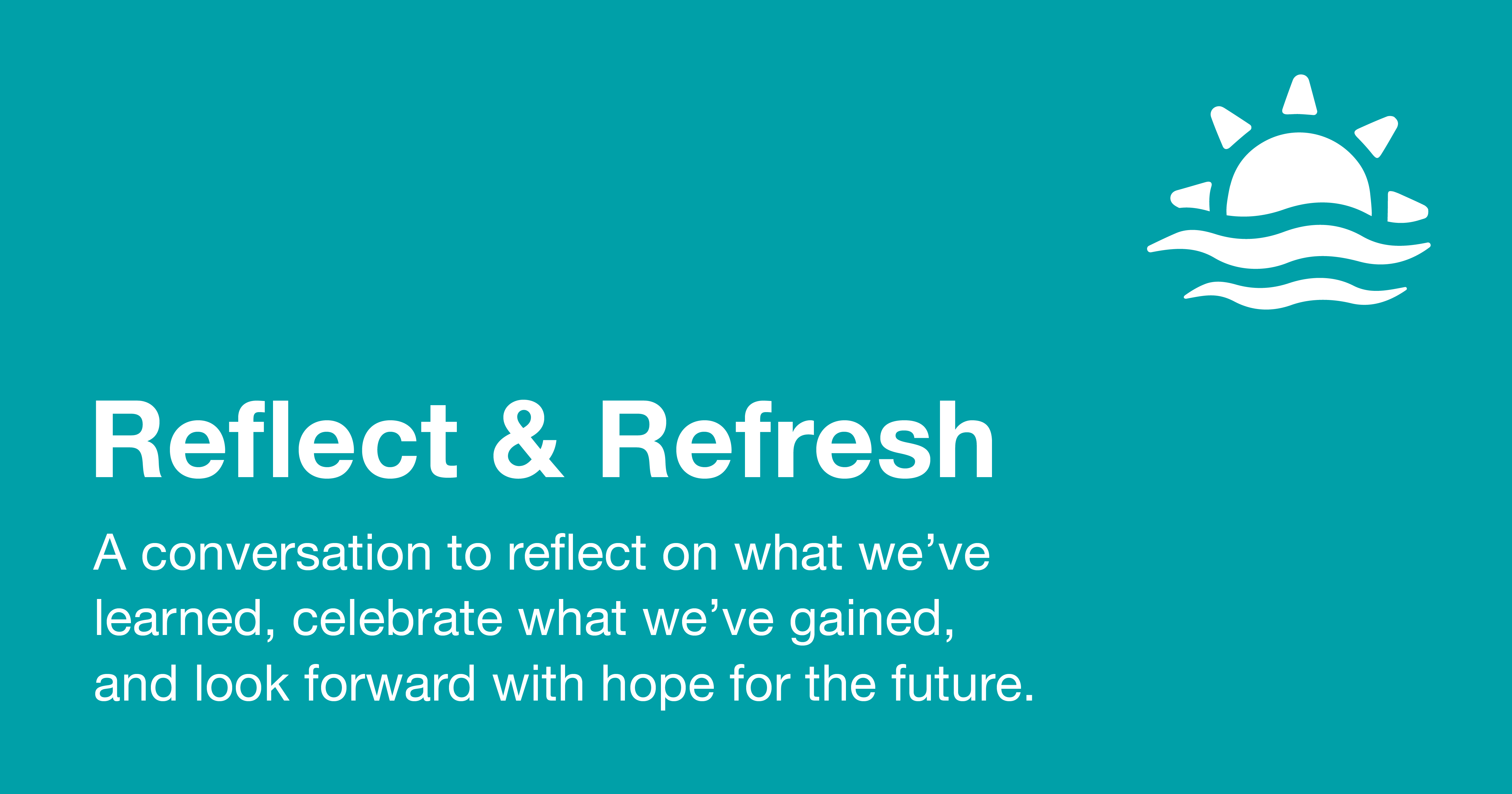 Reflect & Refresh

A conversation to reflect on what we’ve learned, celebrate what we’ve gained, and look forward with hope for the future.